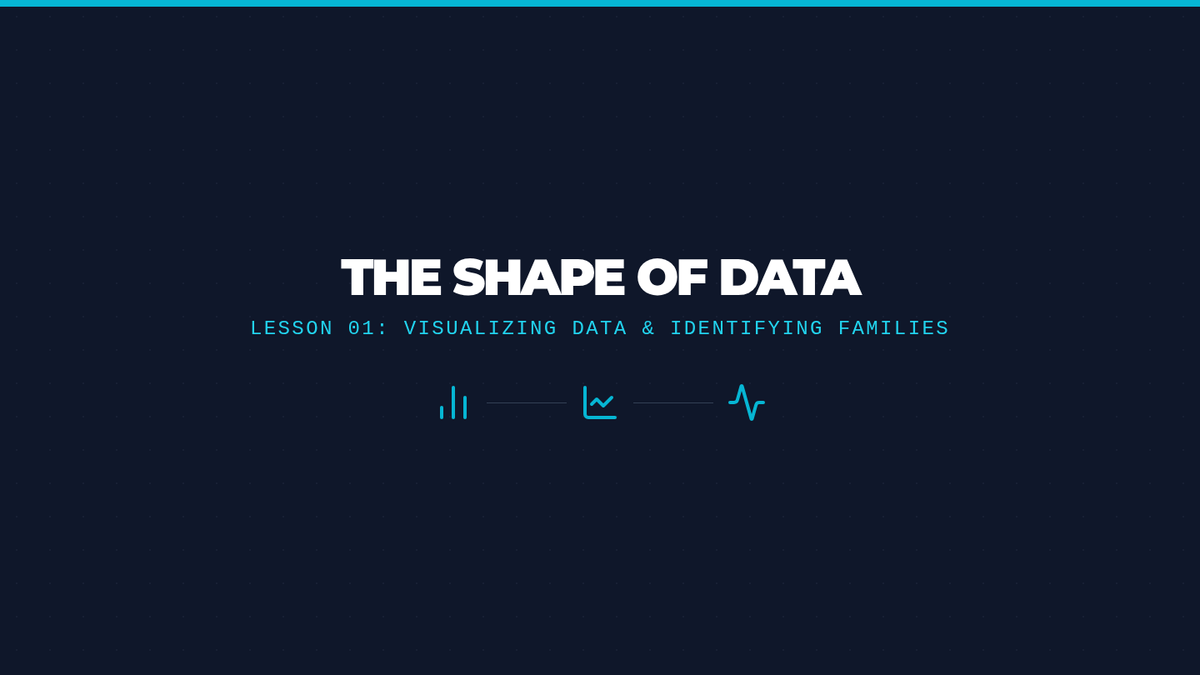 THE SHAPE OF DATA

LESSON 01: VISUALIZING DATA & IDENTIFYING FAMILIES